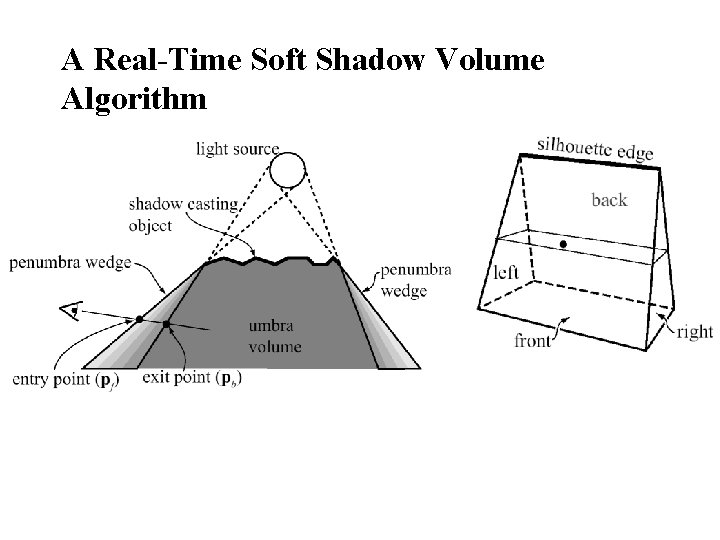 A Real-Time Soft Shadow Volume Algorithm

light source

shadow casting object

penumbra wedge

penumbra wedge

umbra volume

entry point ($\mathbf{p}_f$)

exit point ($\mathbf{p}_b$)

silhouette edge

back

left

front

right